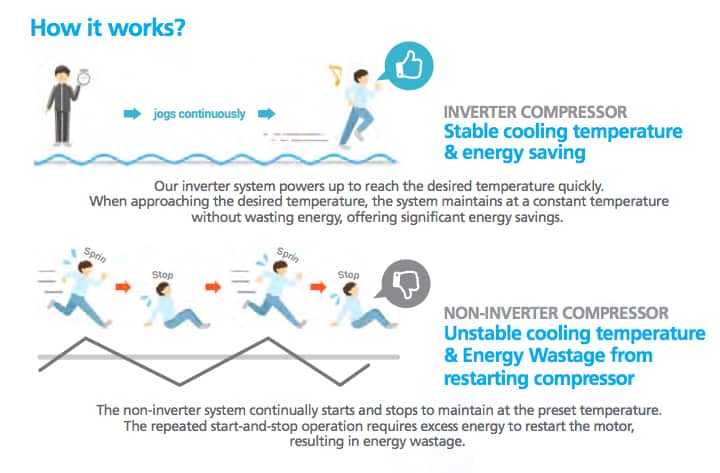 How it works?

jogs continuously

INVERTER COMPRESSOR
Stable cooling temperature & energy saving

Our inverter system powers up to reach the desired temperature quickly. When approaching the desired temperature, the system maintains at a constant temperature without wasting energy, offering significant energy savings.

Sprin

Stop

Sprin

Stop

NON-INVERTER COMPRESSOR
Unstable cooling temperature & Energy Wastage from restarting compressor

The non-inverter system continually starts and stops to maintain at the preset temperature. The repeated start-and-stop operation requires excess energy to restart the motor, resulting in energy wastage.